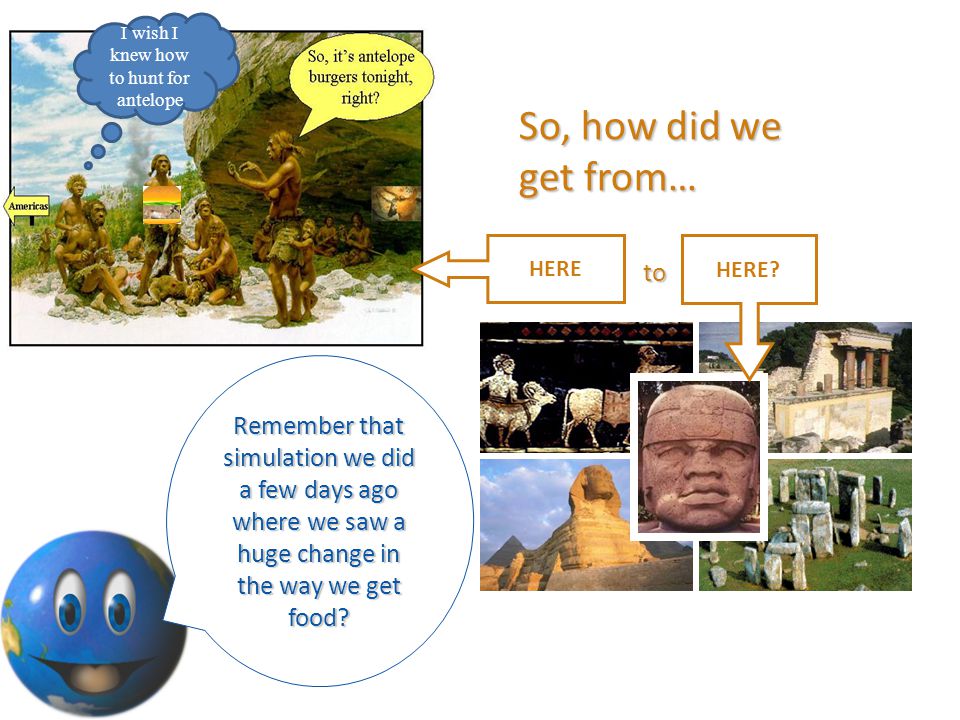 I wish I knew how to hunt for antelope

So, it's antelope burgers tonight, right?

Americas

So, how did we get from…

HERE

to

HERE?

Remember that simulation we did a few days ago where we saw a huge change in the way we get food?